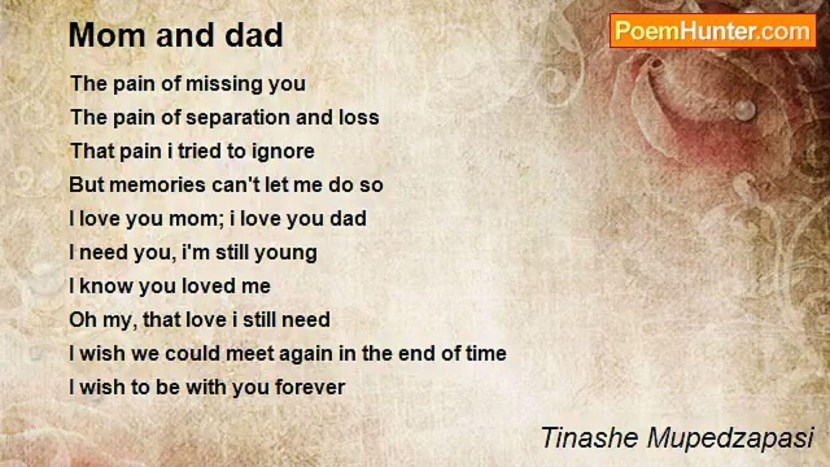 Mom and dad

PoemHunter.com

The pain of missing you
The pain of separation and loss
That pain i tried to ignore
But memories can't let me do so
I love you mom; i love you dad
I need you, i'm still young
I know you loved me
Oh my, that love i still need
I wish we could meet again in the end of time
I wish to be with you forever

Tinashe Mupedzapasi